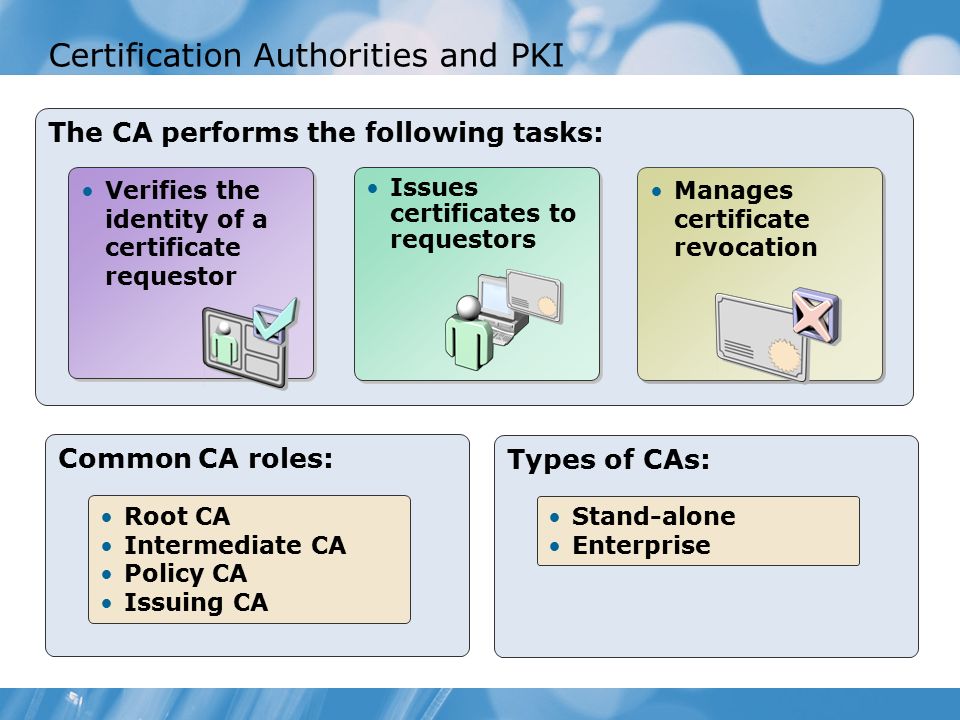 Certification Authorities and PKI

The CA performs the following tasks:

• Verifies the identity of a certificate requestor

• Issues certificates to requestors

• Manages certificate revocation

Common CA roles:

• Root CA
• Intermediate CA
• Policy CA
• Issuing CA

Types of CAs:

• Stand-alone
• Enterprise